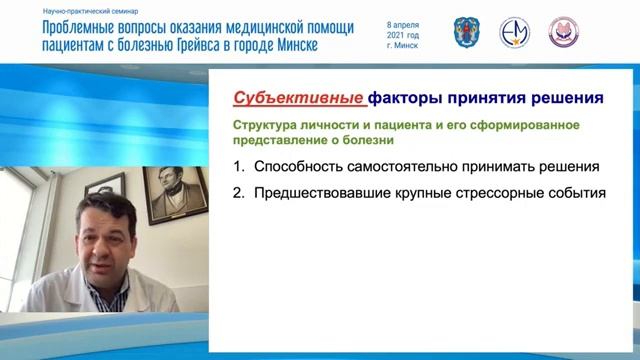 Научно-практический семинар
Проблемные вопросы оказания медицинской помощи пациентам с болезнью Грейвса в городе Минске

8 апреля
2021 год
г. Минск

Субъективные факторы принятия решения

Структура личности и пациента и его сформированное представление о болезни

1. Способность самостоятельно принимать решения
2. Предшествовавшие крупные стрессорные события